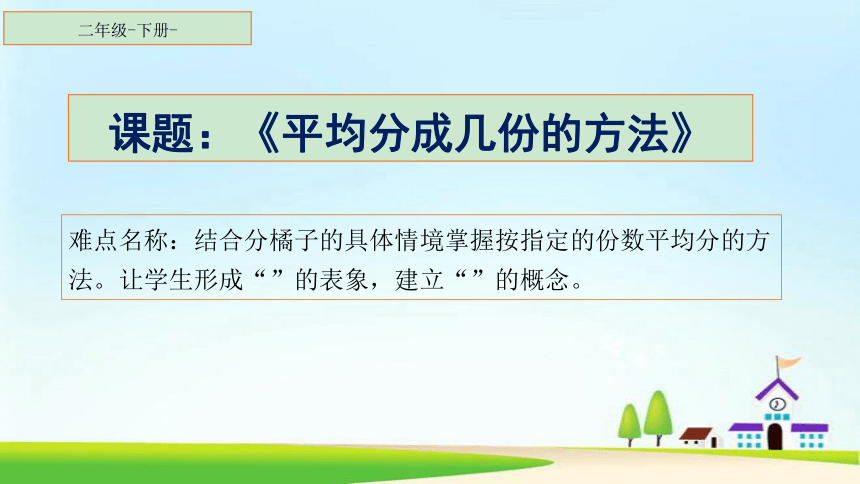 二年级-下册-

课题：《平均分成几份的方法》

难点名称：结合分橘子的具体情境掌握按指定的份数平均分的方法。让学生形成“”的表象，建立“”的概念。